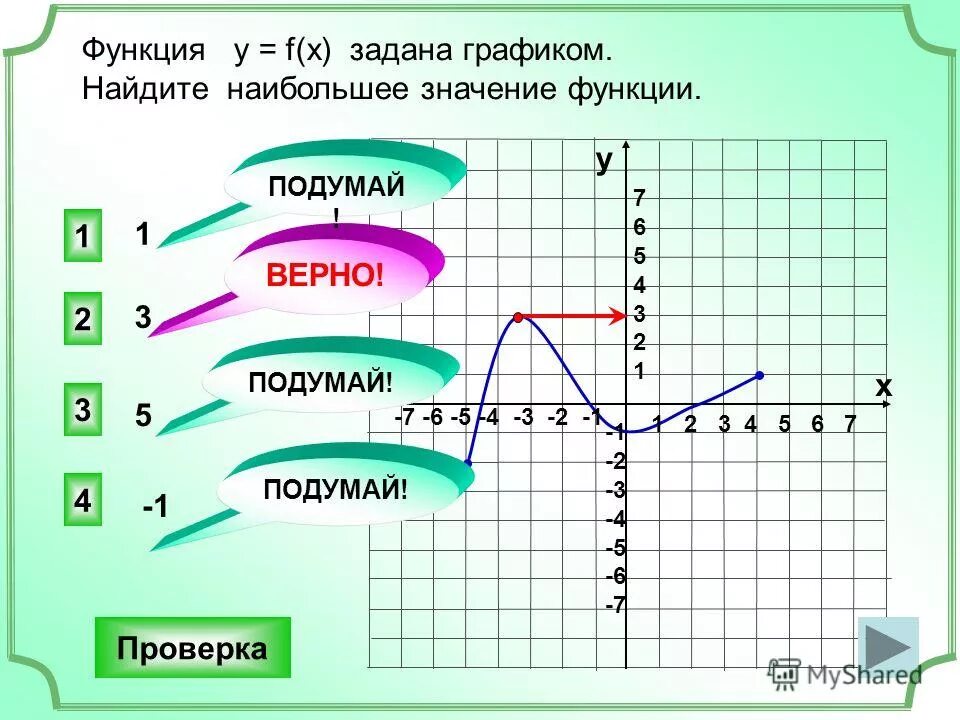 Функция y = f(x) задана графиком.
Найдите наибольшее значение функции.

ПОДУМАЙ!

1 1

ВЕРНО!

2 3

ПОДУМАЙ!

3 5

ПОДУМАЙ!

4 -1

y

7
6
5
4
3
2
1

x

-7 -6 -5 -4 -3 -2 -1 1 2 3 4 5 6 7

-1
-2
-3
-4
-5
-6
-7

Проверка

MyShared